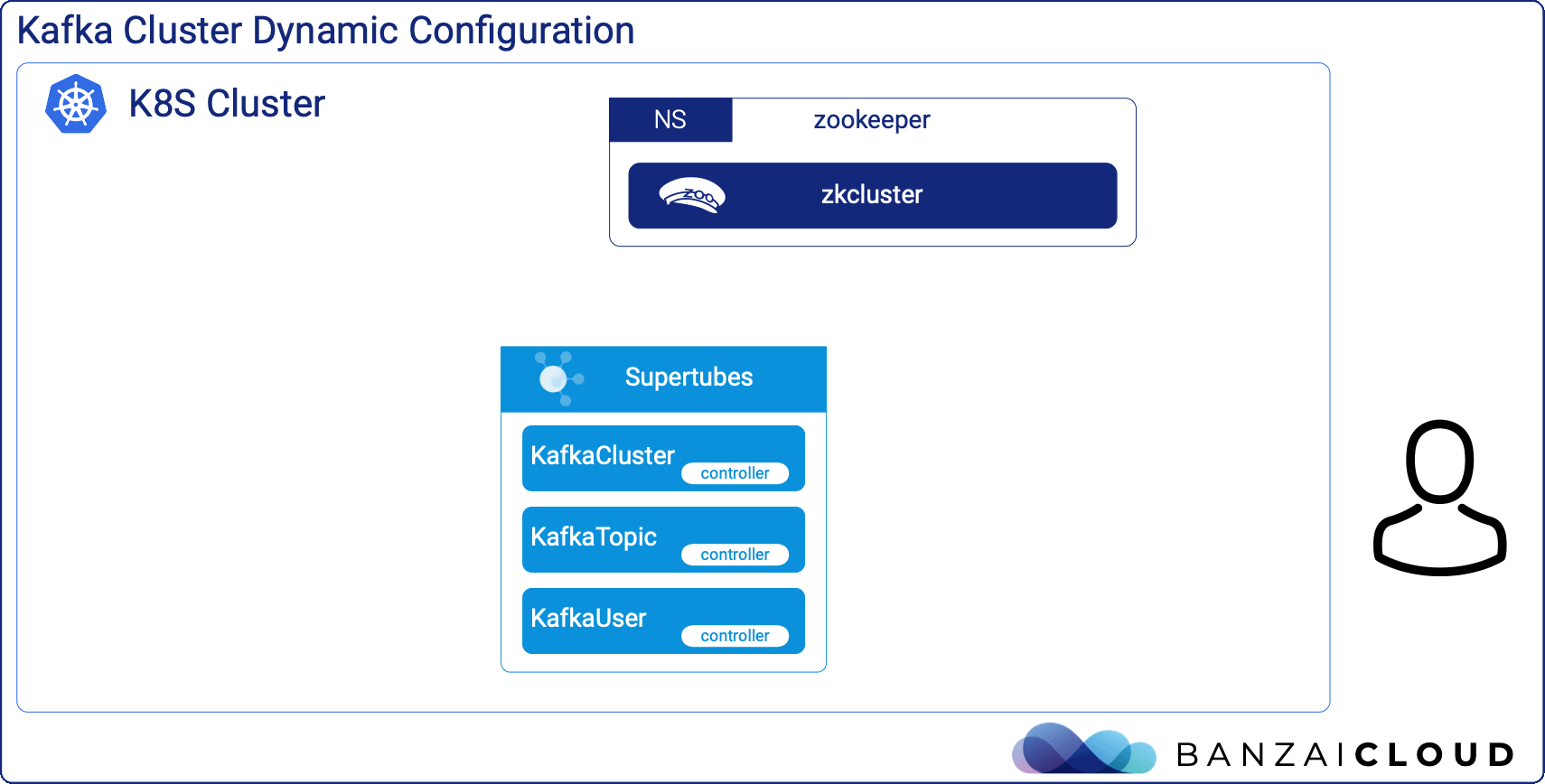 Kafka Cluster Dynamic Configuration

K8S Cluster

NS zookeeper

ZOO

zkcluster

Supertubes

KafkaCluster controller

KafkaTopic controller

KafkaUser controller

BANZAICLOUD